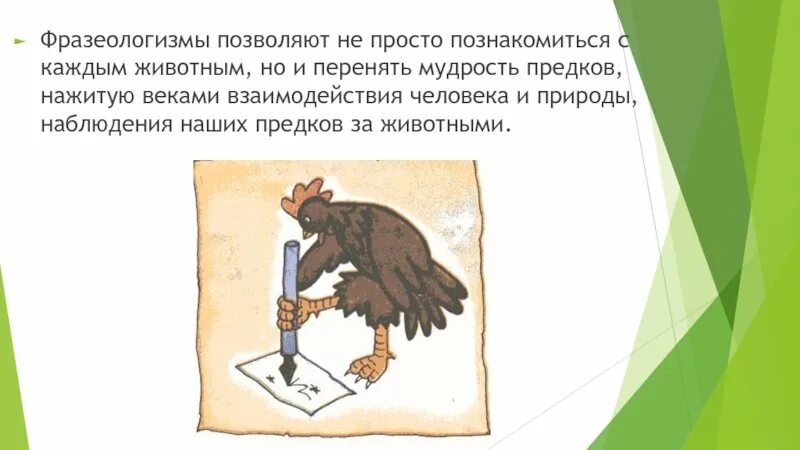 Фразеологизмы позволяют не просто познакомиться с каждым животным, но и перенять мудрость предков, нажитую веками взаимодействия человека и природы, наблюдения наших предков за животными.